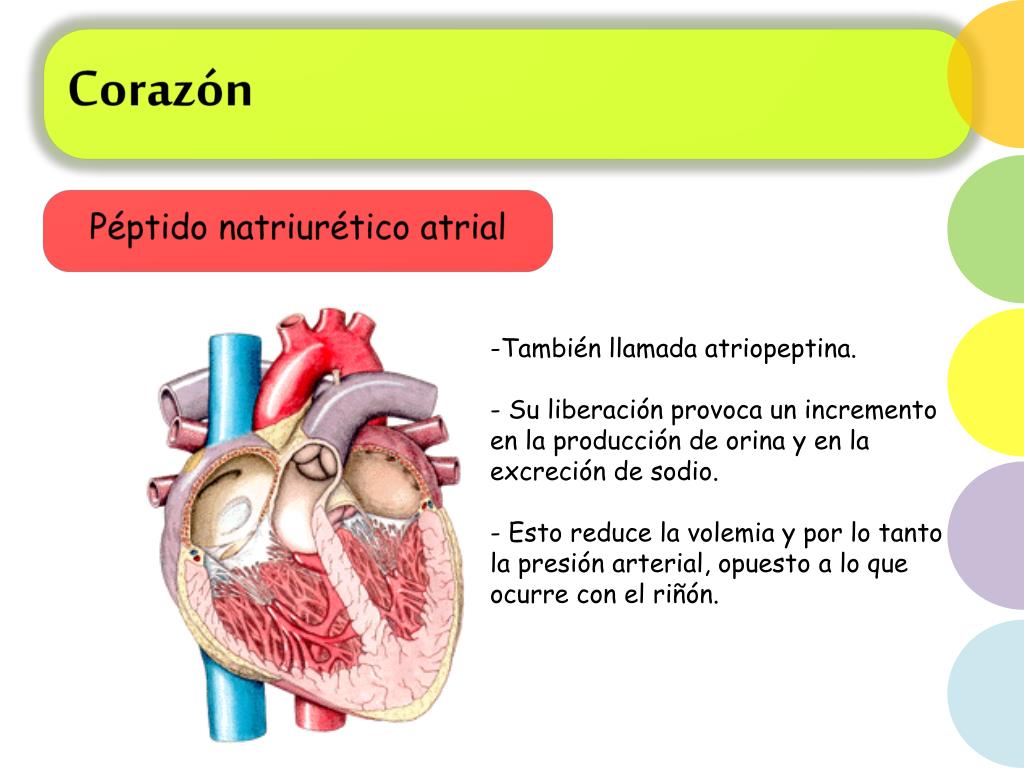 Corazón

Péptido natriurético atrial

-También llamada atriopeptina.

- Su liberación provoca un incremento en la producción de orina y en la excreción de sodio.

- Esto reduce la volemia y por lo tanto la presión arterial, opuesto a lo que ocurre con el riñón.